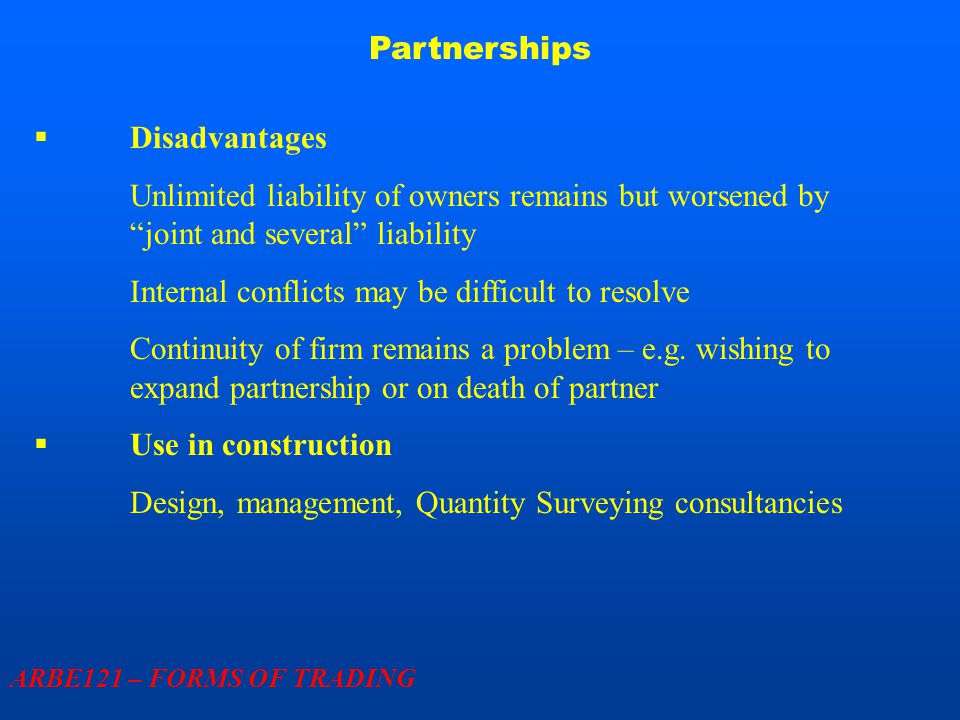 Partnerships

▪ Disadvantages

Unlimited liability of owners remains but worsened by “joint and several” liability

Internal conflicts may be difficult to resolve

Continuity of firm remains a problem – e.g. wishing to expand partnership or on death of partner

▪ Use in construction

Design, management, Quantity Surveying consultancies

ARBE121 – FORMS OF TRADING